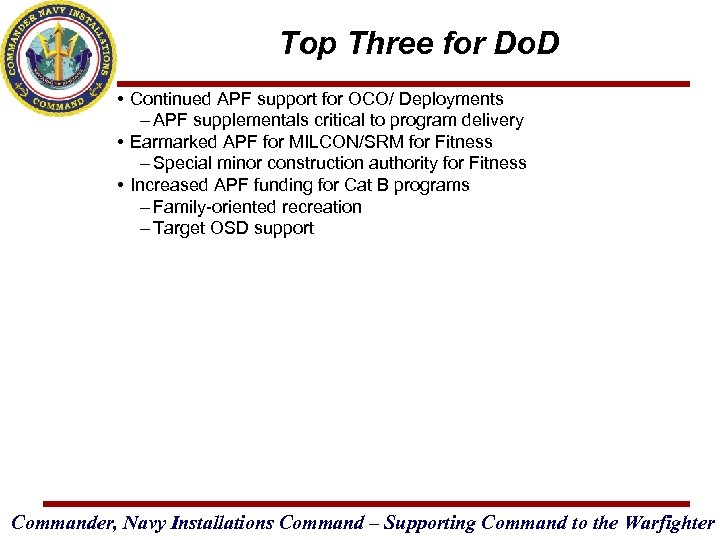 COMMANDER NAVY INSTALLATIONS COMMAND

Top Three for DoD

• Continued APF support for OCO/ Deployments
– APF supplementals critical to program delivery
• Earmarked APF for MILCON/SRM for Fitness
– Special minor construction authority for Fitness
• Increased APF funding for Cat B programs
– Family-oriented recreation
– Target OSD support

Commander, Navy Installations Command – Supporting Command to the Warfighter